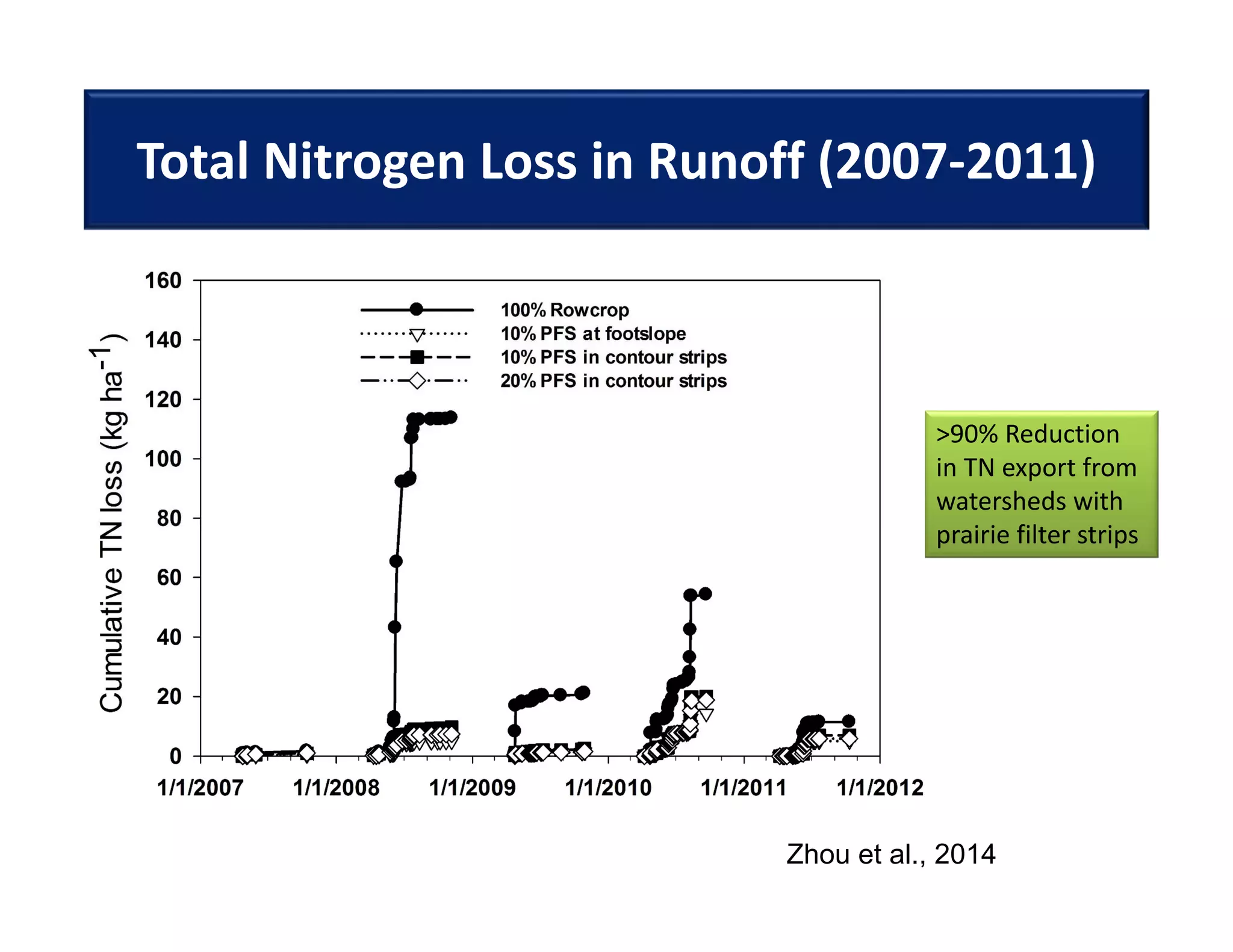 Total Nitrogen Loss in Runoff (2007-2011)

Cumulative TN loss (kg ha$^{-1}$)

160
140
120
100
80
60
40
20
0

100% Rowcrop
10% PFS at footslope
10% PFS in contour strips
20% PFS in contour strips

1/1/2007 1/1/2008 1/1/2009 1/1/2010 1/1/2011 1/1/2012

>90% Reduction in TN export from watersheds with prairie filter strips

Zhou et al., 2014